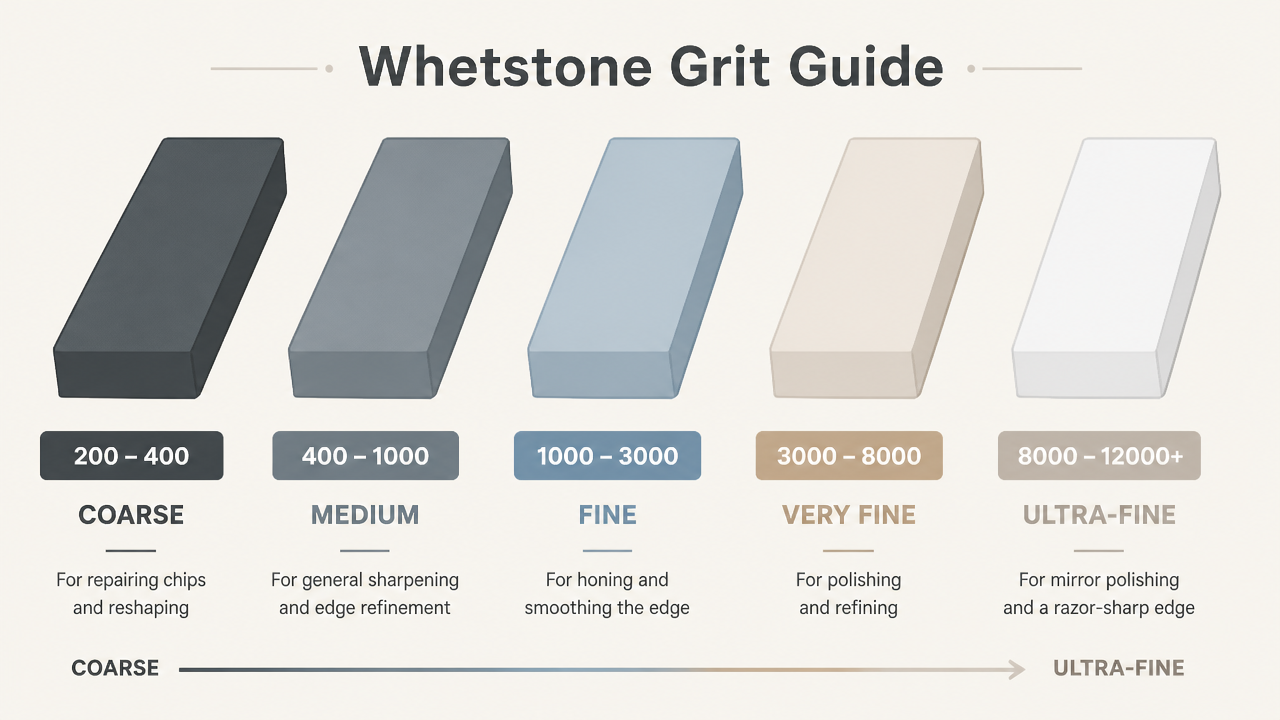 Whetstone Grit Guide

200 – 400

COARSE

For repairing chips and reshaping

400 – 1000

MEDIUM

For general sharpening and edge refinement

1000 – 3000

FINE

For honing and smoothing the edge

3000 – 8000

VERY FINE

For polishing and refining

8000 – 12000+

ULTRA-FINE

For mirror polishing and a razor-sharp edge

COARSE

ULTRA-FINE